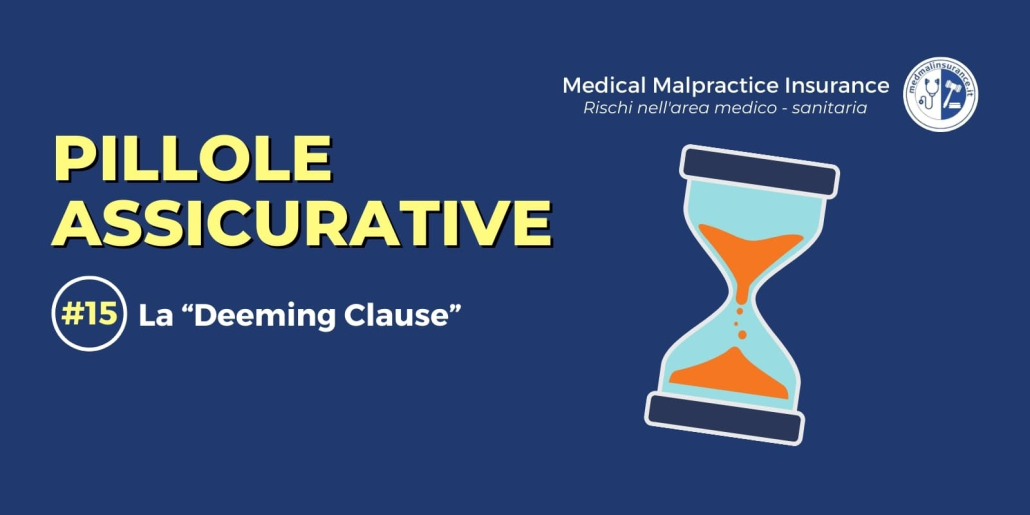 Medical Malpractice Insurance
Rischi nell'area medico - sanitaria

medmalinsurance.it

PILLOLE ASSICURATIVE

#15 La “Deeming Clause”